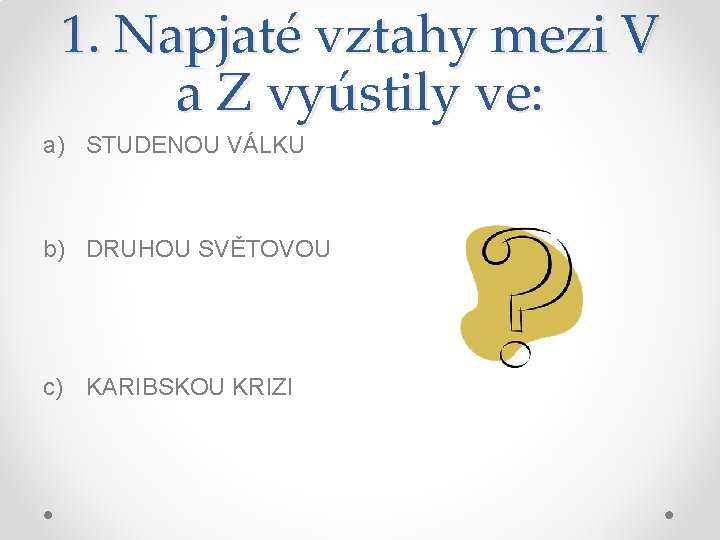 1. Napjaté vztahy mezi V a Z vyústily ve:

a) STUDENOU VÁLKU

b) DRUHOU SVĚTOVOU

c) KARIBSKOU KRIZI